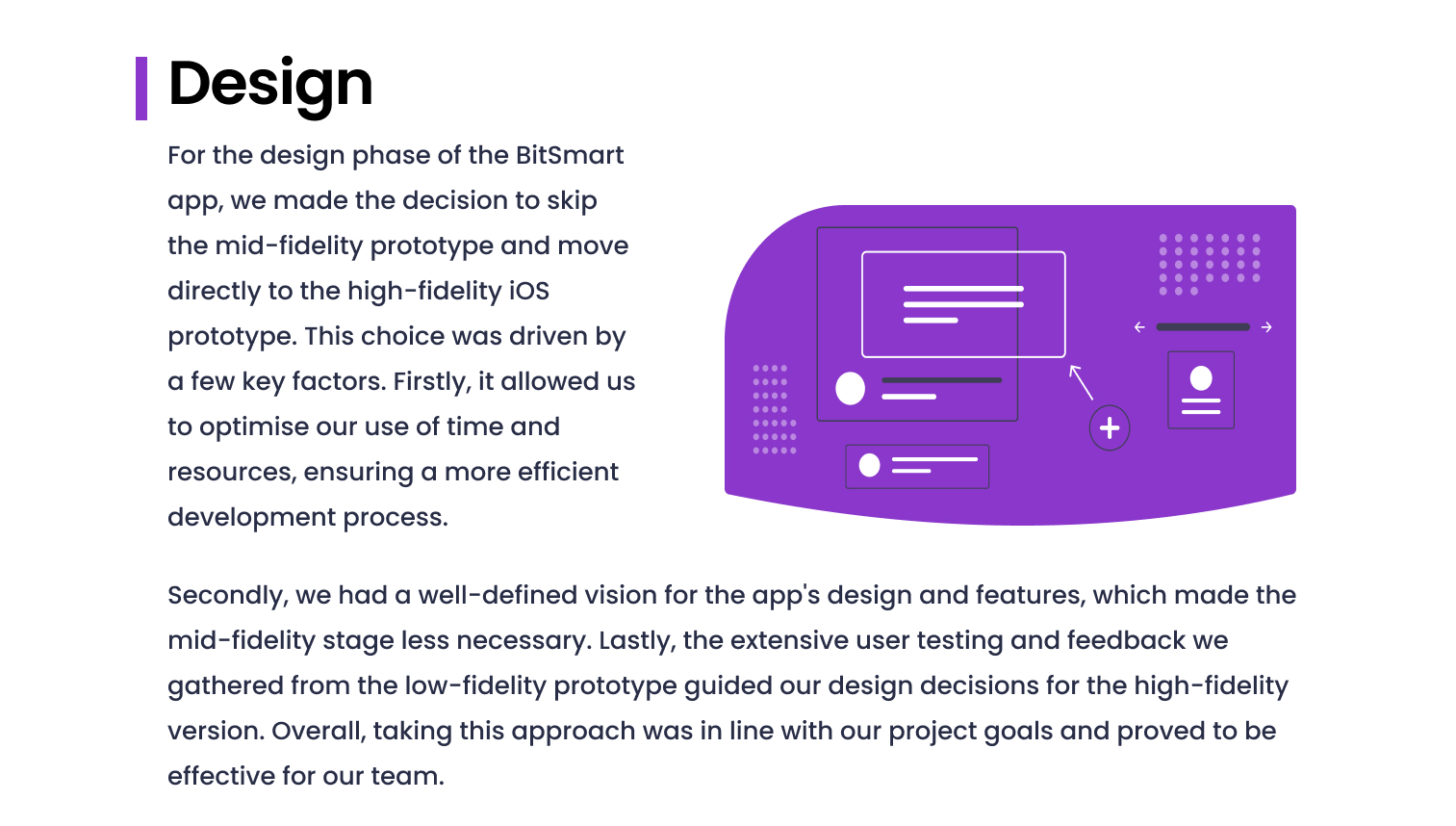 Design

For the design phase of the BitSmart app, we made the decision to skip the mid-fidelity prototype and move directly to the high-fidelity iOS prototype. This choice was driven by a few key factors. Firstly, it allowed us to optimise our use of time and resources, ensuring a more efficient development process.

Secondly, we had a well-defined vision for the app's design and features, which made the mid-fidelity stage less necessary. Lastly, the extensive user testing and feedback we gathered from the low-fidelity prototype guided our design decisions for the high-fidelity version. Overall, taking this approach was in line with our project goals and proved to be effective for our team.